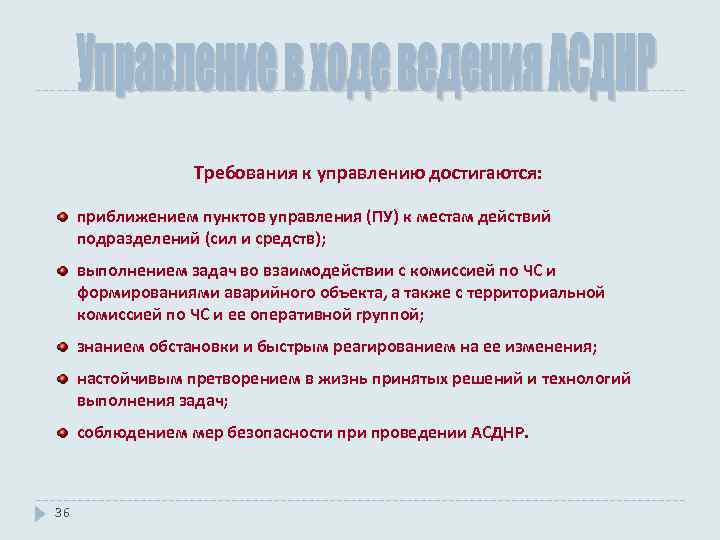 Управление в ходе ведения АСДНР

Требования к управлению достигаются:

приближением пунктов управления (ПУ) к местам действий подразделений (сил и средств);

выполнением задач во взаимодействии с комиссией по ЧС и формированиями аварийного объекта, а также с территориальной комиссией по ЧС и ее оперативной группой;

знанием обстановки и быстрым реагированием на ее изменения;

настойчивым претворением в жизнь принятых решений и технологий выполнения задач;

соблюдением мер безопасности при проведении АСДНР.

36